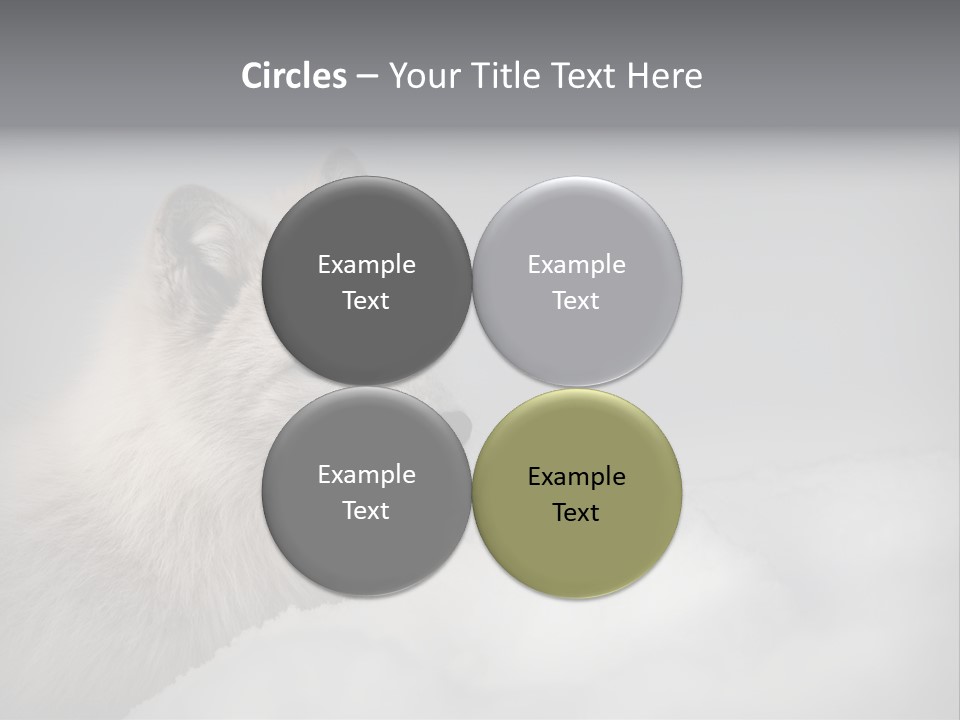 Circles – Your Title Text Here

Example Text

Example Text

Example Text

Example Text